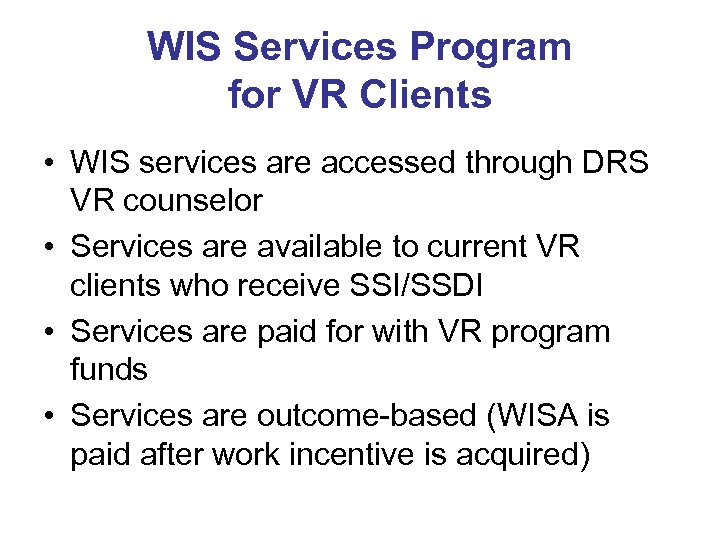 WIS Services Program for VR Clients

• WIS services are accessed through DRS VR counselor
• Services are available to current VR clients who receive SSI/SSDI
• Services are paid for with VR program funds
• Services are outcome-based (WISA is paid after work incentive is acquired)